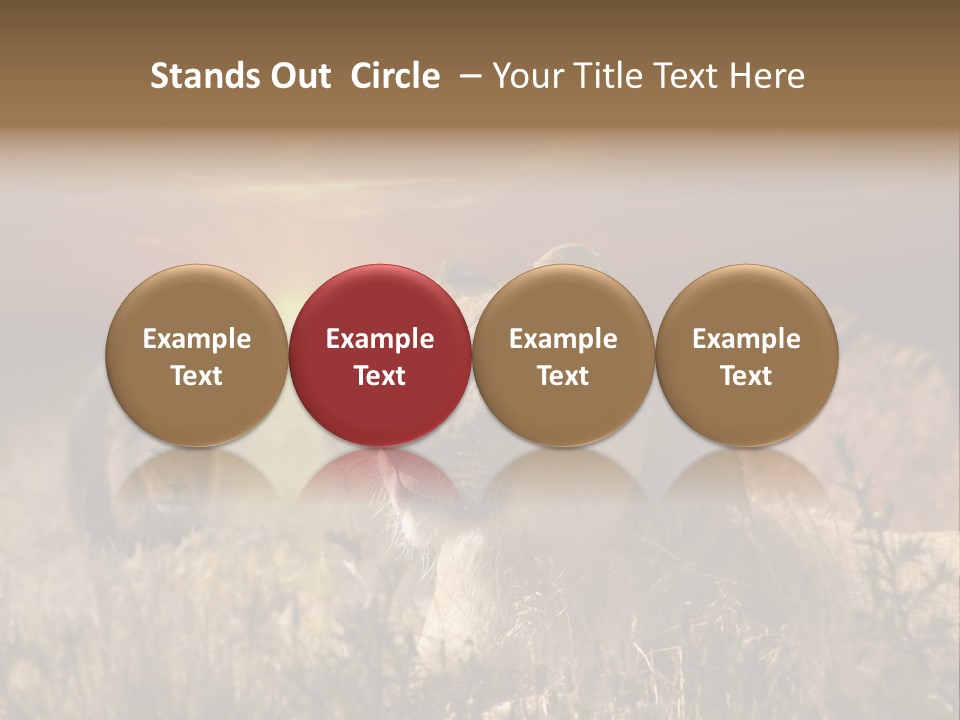 Stands Out Circle – Your Title Text Here

Example Text

Example Text

Example Text

Example Text